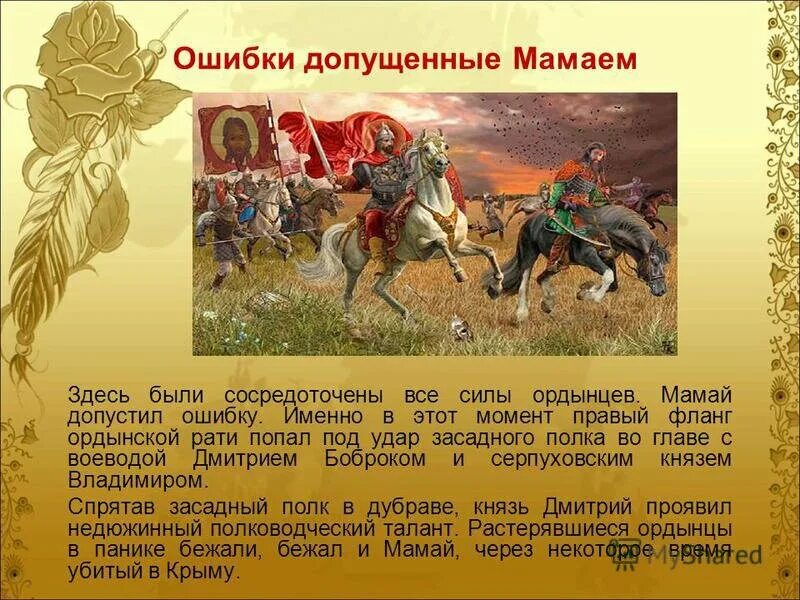 Ошибки допущенные Мамаем

Здесь были сосредоточены все силы ордынцев. Мамай допустил ошибку. Именно в этот момент правый фланг ордынской рати попал под удар засадного полка во главе с воеводой Дмитрием Боброком и серпуховским князем Владимиром.

Спрятав засадный полк в дубраве, князь Дмитрий проявил недюжинный полководческий талант. Растерявшиеся ордынцы в панике бежали, бежал и Мамай, через некоторое время убитый в Крыму.

MyShared